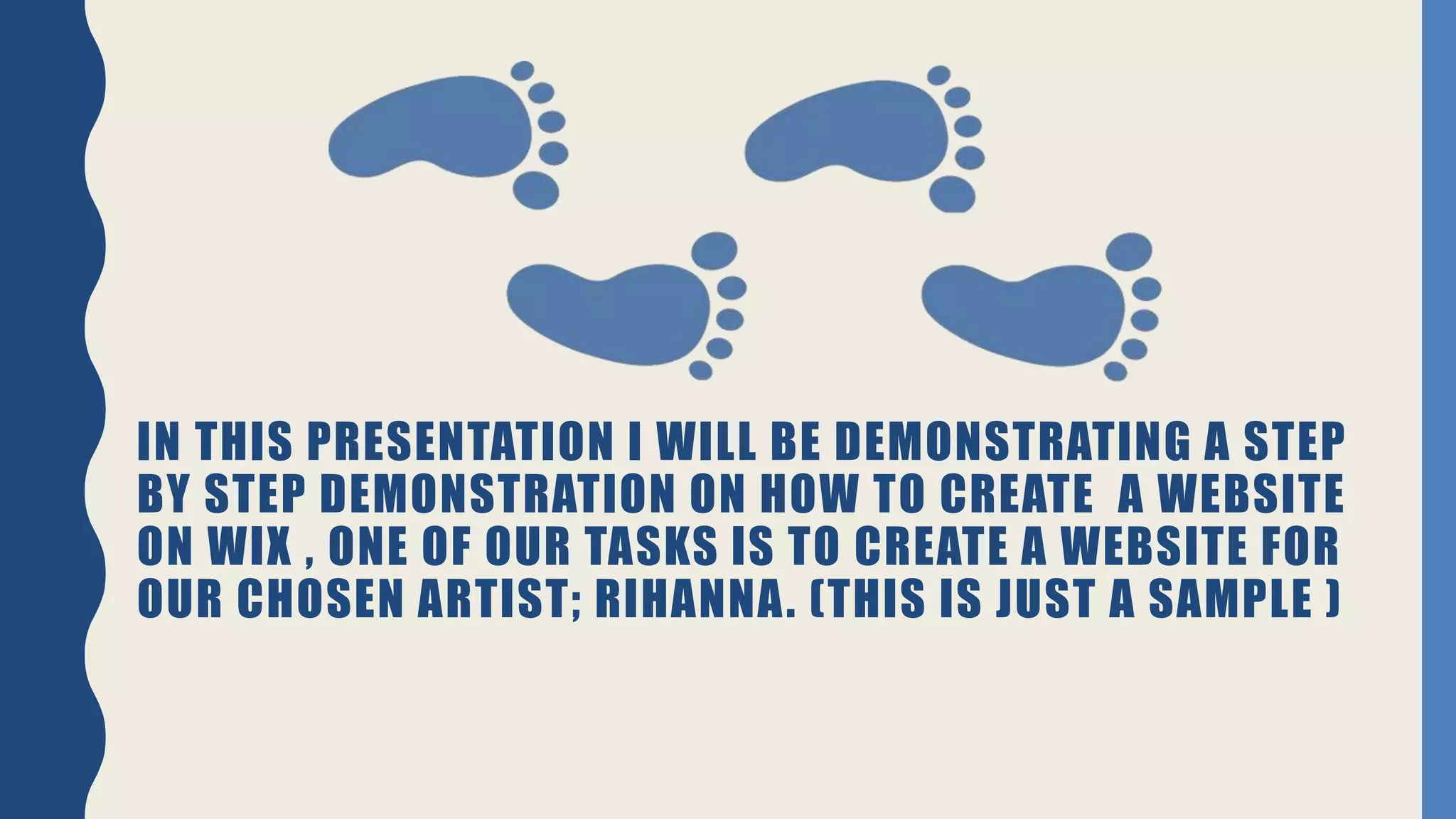 IN THIS PRESENTATION I WILL BE DEMONSTRATING A STEP BY STEP DEMONSTRATION ON HOW TO CREATE A WEBSITE ON WIX , ONE OF OUR TASKS IS TO CREATE A WEBSITE FOR OUR CHOSEN ARTIST; RIHANNA. (THIS IS JUST A SAMPLE )